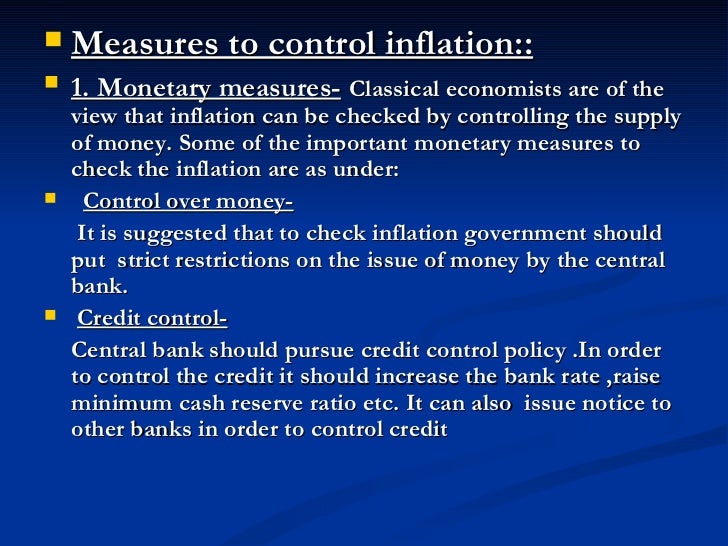 Measures to control inflation::

1. Monetary measures- Classical economists are of the view that inflation can be checked by controlling the supply of money. Some of the important monetary measures to check the inflation are as under:

Control over money-

It is suggested that to check inflation government should put strict restrictions on the issue of money by the central bank.

Credit control-

Central bank should pursue credit control policy .In order to control the credit it should increase the bank rate ,raise minimum cash reserve ratio etc. It can also issue notice to other banks in order to control credit